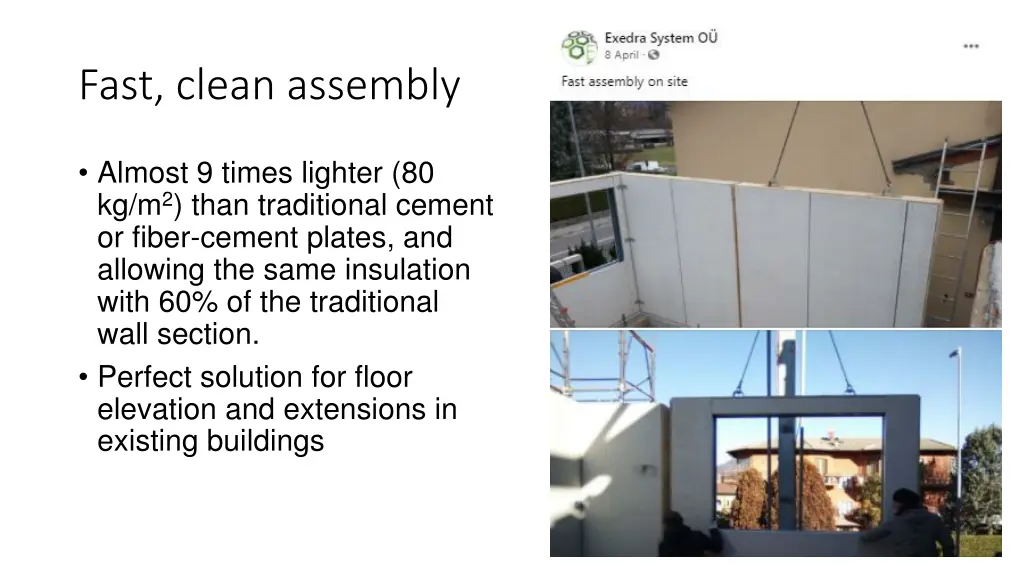 Fast, clean assembly

• Almost 9 times lighter (80 kg/m$^2$) than traditional cement or fiber-cement plates, and allowing the same insulation with 60% of the traditional wall section.
• Perfect solution for floor elevation and extensions in existing buildings

Exedra System OÜ
8 April ·
...
Fast assembly on site